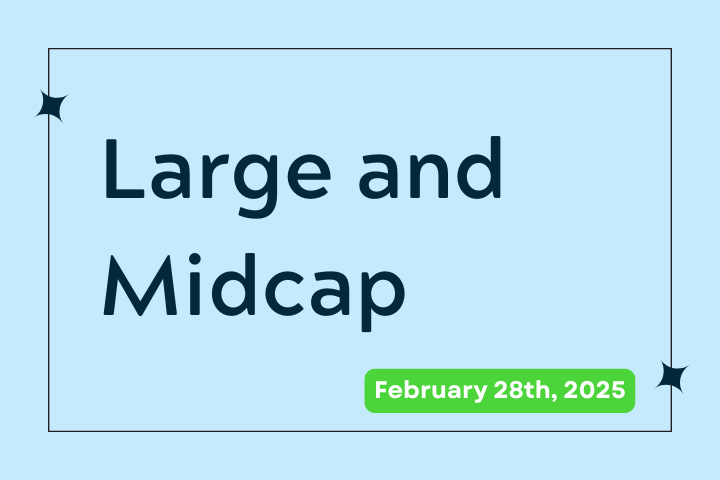 Large and Midcap

February 28th, 2025